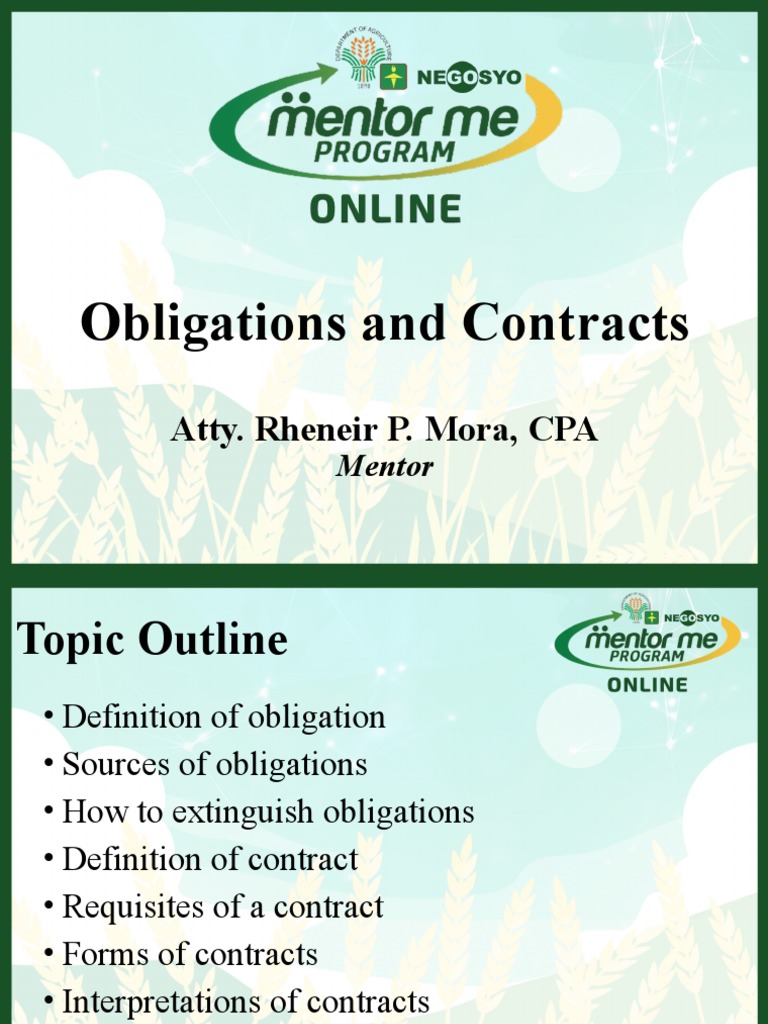 DEPARTMENT OF AGRICULTURE
1898

NEGOSYO

mentor me
PROGRAM
ONLINE

Obligations and Contracts

Atty. Rheneir P. Mora, CPA
Mentor

Topic Outline

NEGOSYO
mentor me
PROGRAM
ONLINE

• Definition of obligation
• Sources of obligations
• How to extinguish obligations
• Definition of contract
• Requisites of a contract
• Forms of contracts
• Interpretations of contracts